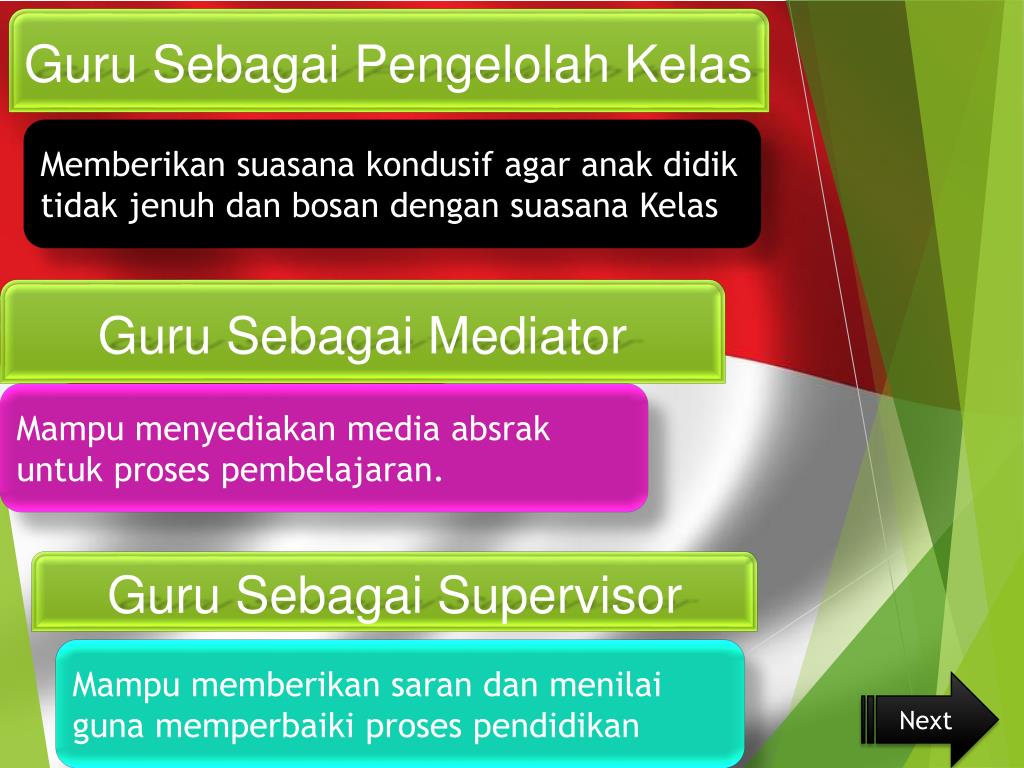 Guru Sebagai Pengelolah Kelas

Memberikan suasana kondusif agar anak didik tidak jenuh dan bosan dengan suasana Kelas

Guru Sebagai Mediator

Mampu menyediakan media absrak untuk proses pembelajaran.

Guru Sebagai Supervisor

Mampu memberikan saran dan menilai guna memperbaiki proses pendidikan

Next